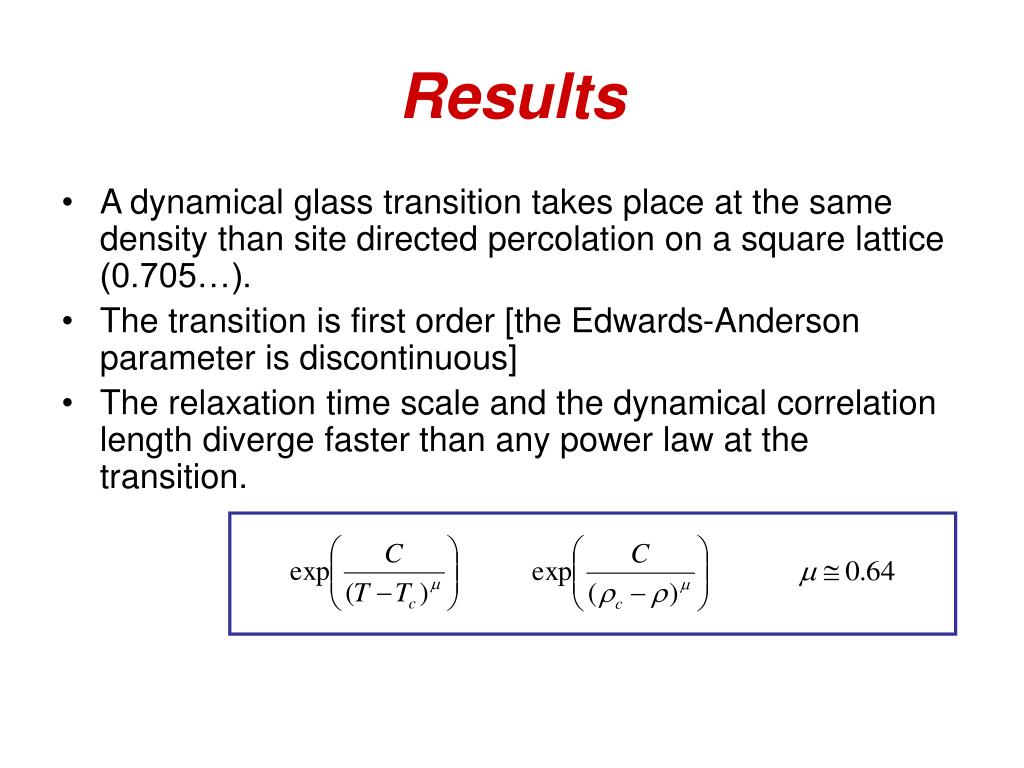 Results

• A dynamical glass transition takes place at the same density than site directed percolation on a square lattice (0.705…).
• The transition is first order [the Edwards-Anderson parameter is discontinuous]
• The relaxation time scale and the dynamical correlation length diverge faster than any power law at the transition.

$\exp\left(\frac{C}{(T-T_c)^{\mu}}\right)$ $\exp\left(\frac{C}{(\rho_c-\rho)^{\mu}}\right)$ $\mu \cong 0.64$